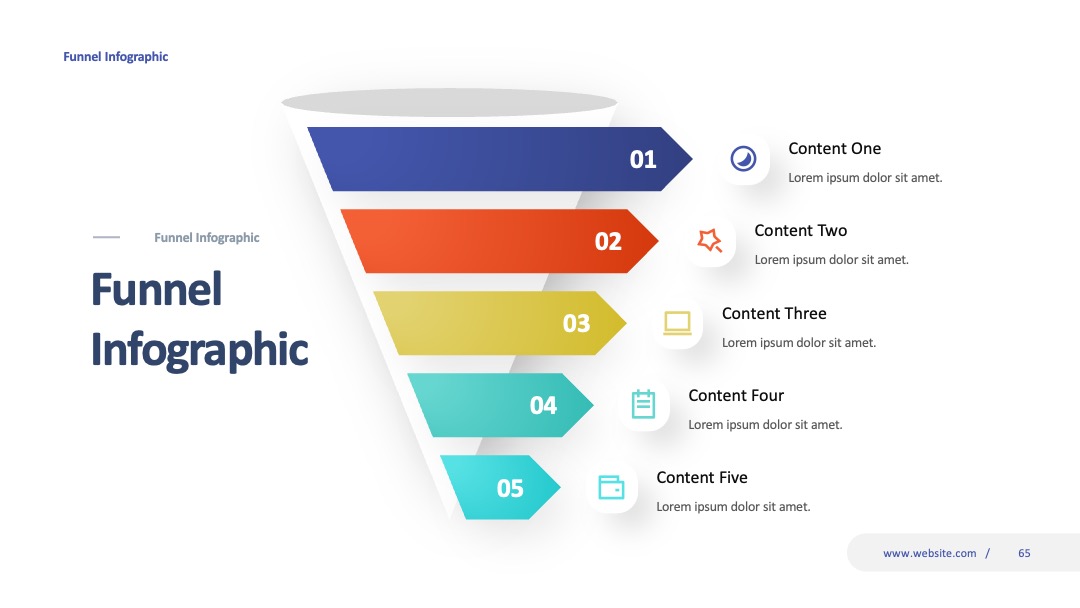 Funnel Infographic

Funnel Infographic

Funnel Infographic

01

Content One

Lorem ipsum dolor sit amet.

02

Content Two

Lorem ipsum dolor sit amet.

03

Content Three

Lorem ipsum dolor sit amet.

04

Content Four

Lorem ipsum dolor sit amet.

05

Content Five

Lorem ipsum dolor sit amet.

www.website.com / 65